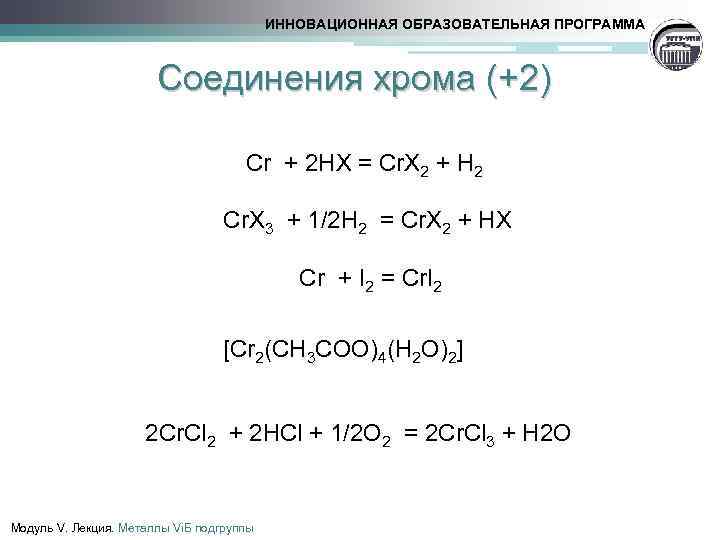 ИННОВАЦИОННАЯ ОБРАЗОВАТЕЛЬНАЯ ПРОГРАММА

Соединения хрома (+2)

$Cr + 2HX = CrX_2 + H_2$

$CrX_3 + 1/2H_2 = CrX_2 + HX$

$Cr + I_2 = CrI_2$

$[Cr_2(CH_3COO)_4(H_2O)_2]$

$2CrCl_2 + 2HCl + 1/2O_2 = 2CrCl_3 + H2O$

Модуль V. Лекция. Металлы VIБ подгруппы